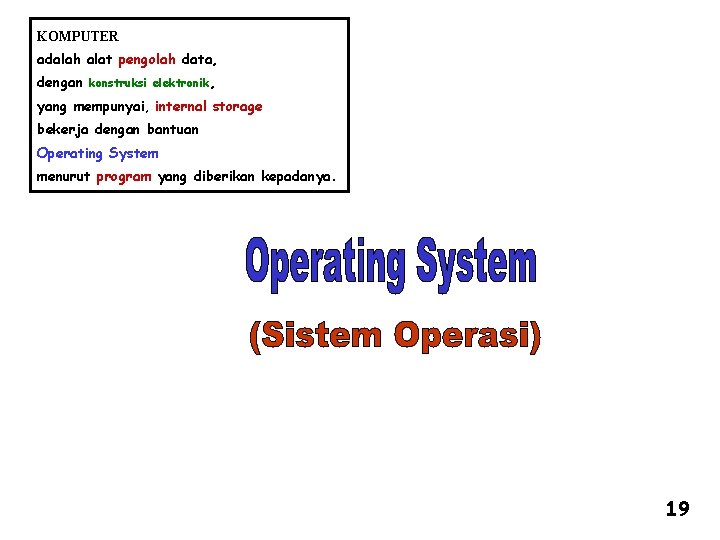 KOMPUTER
adalah alat pengolah data,
dengan konstruksi elektronik,
yang mempunyai, internal storage
bekerja dengan bantuan
Operating System
menurut program yang diberikan kepadanya.

Operating System

(Sistem Operasi)

19